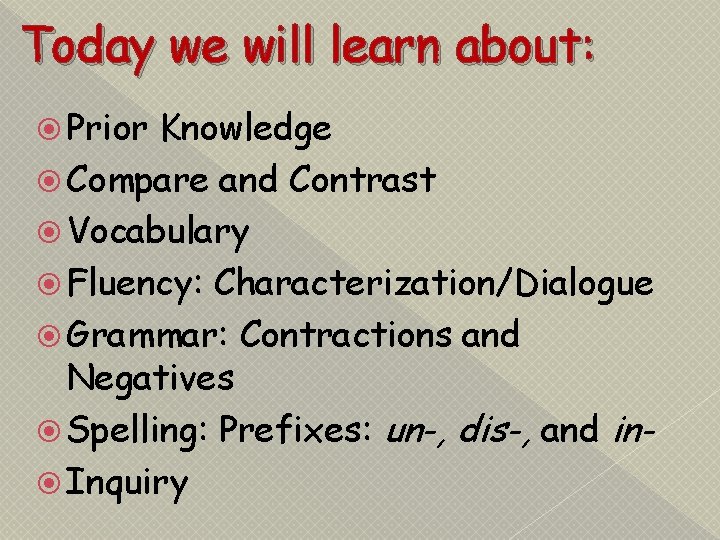 Today we will learn about:

• Prior Knowledge
• Compare and Contrast
• Vocabulary
• Fluency: Characterization/Dialogue
• Grammar: Contractions and Negatives
• Spelling: Prefixes: un-, dis-, and in-
• Inquiry